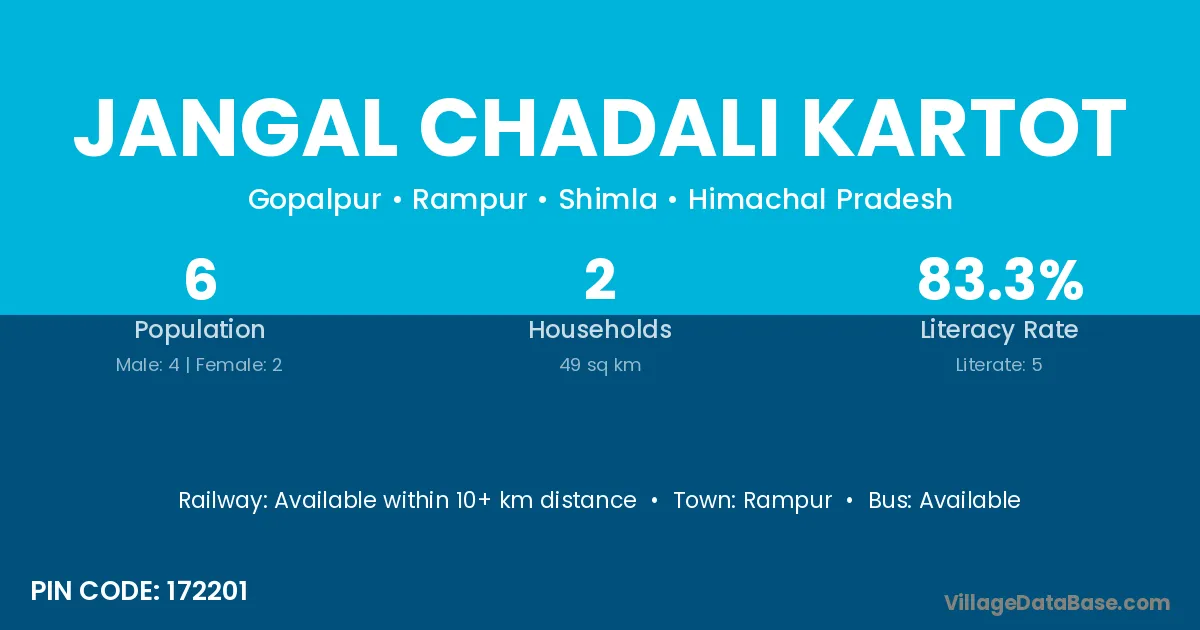 JANGAL CHADALI KARTOT

Gopalpur • Rampur • Shimla • Himachal Pradesh

6
Population
Male: 4 | Female: 2

2
Households
49 sq km

83.3%
Literacy Rate
Literate: 5

Railway: Available within 10+ km distance • Town: Rampur • Bus: Available

PIN CODE: 172201

VillageDataBase.com